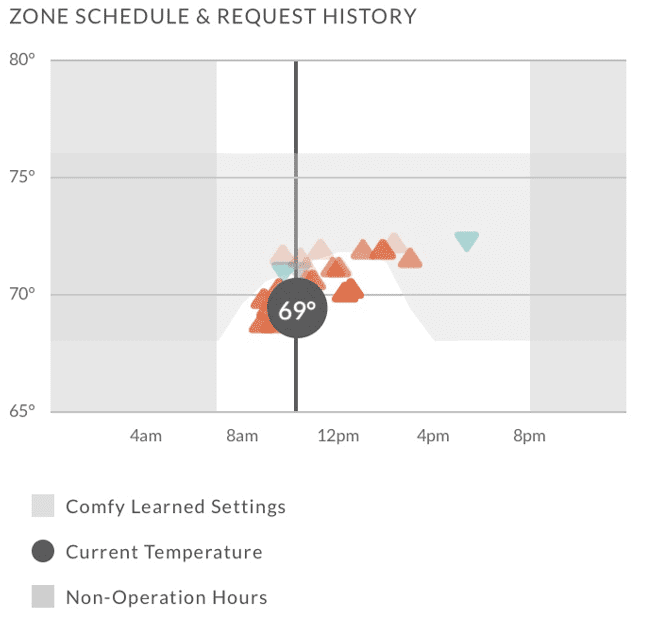 ZONE SCHEDULE & REQUEST HISTORY

80°

75°

70°

65°

69°

4am 8am 12pm 4pm 8pm

Comfy Learned Settings

Current Temperature

Non-Operation Hours